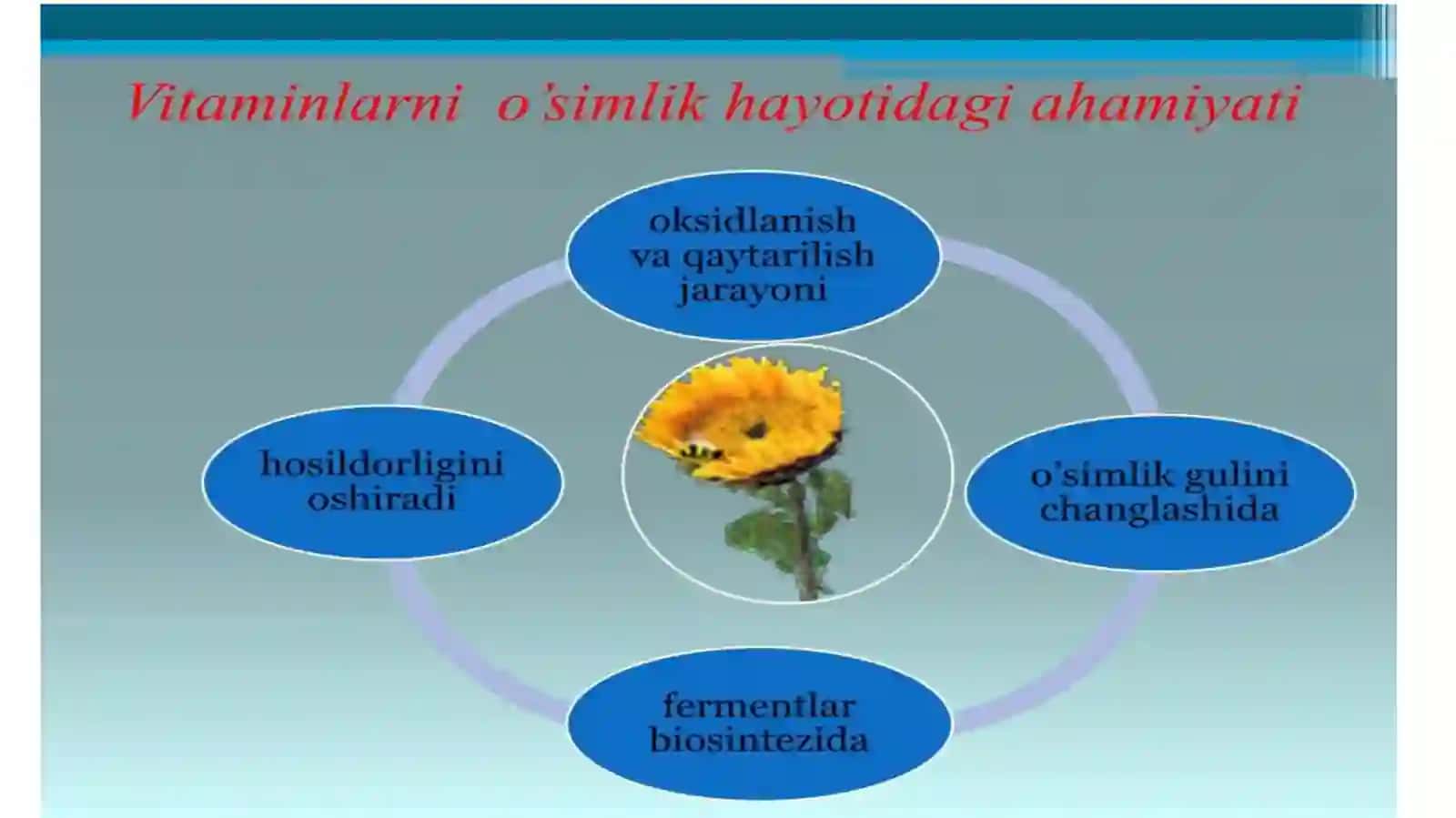 Vitaminlarni o'simlik hayotidagi ahamiyati

oksidlanish va qaytarilish jarayoni

hosildorligini oshiradi

o'simlik gulini changlashida

fermentlar biosintezida